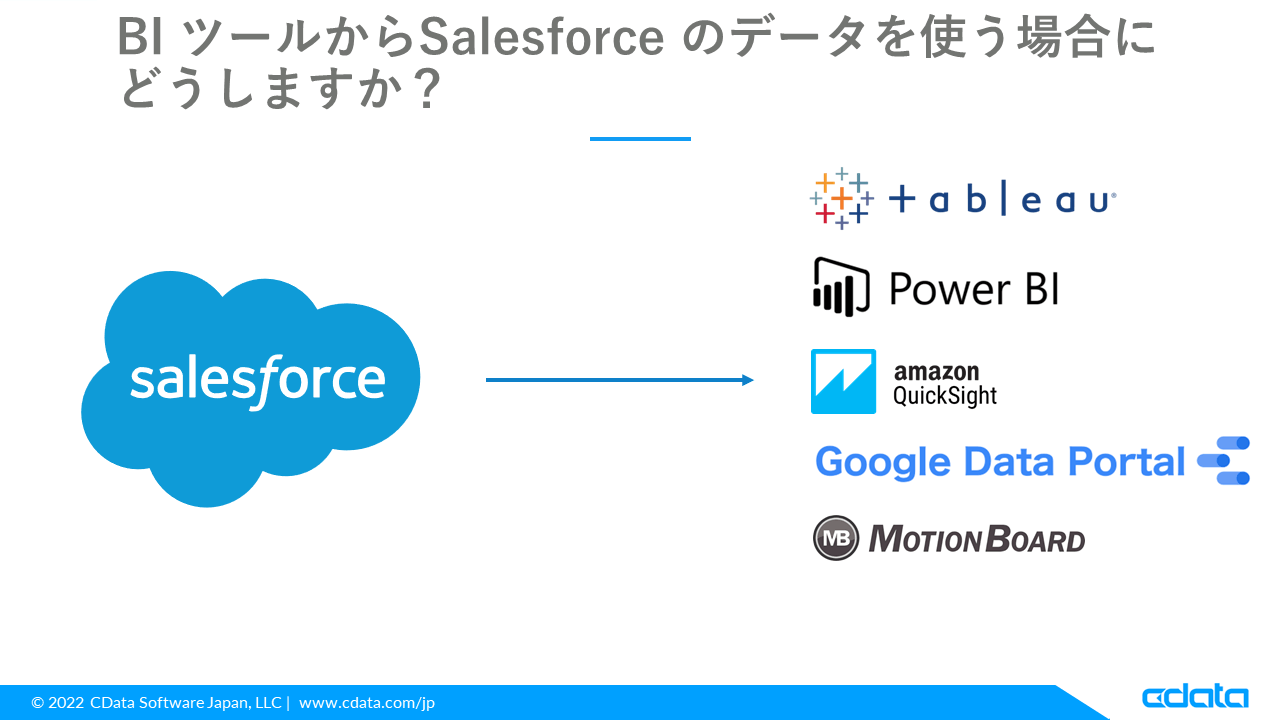 BI ツールからSalesforce のデータを使う場合にどうしますか？

salesforce

+ a b | e a u

Power BI

amazon QuickSight

Google Data Portal

MB MOTIONBOARD

© 2022 CData Software Japan, LLC | www.cdata.com/jp

cdata